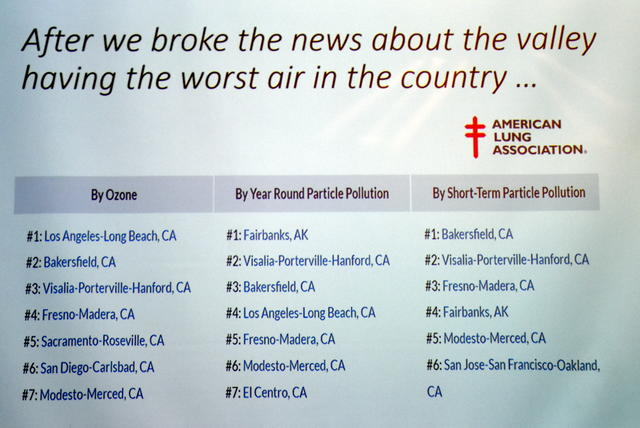 After we broke the news about the valley having the worst air in the country ...

AMERICAN LUNG ASSOCIATION.

| By Ozone | By Year Round Particle Pollution | By Short-Term Particle Pollution |
|---|---|---|
| #1: Los Angeles-Long Beach, CA | #1: Fairbanks, AK | #1: Bakersfield, CA |
| #2: Bakersfield, CA | #2: Visalia-Porterville-Hanford, CA | #2: Visalia-Porterville-Hanford, CA |
| #3: Visalia-Porterville-Hanford, CA | #3: Bakersfield, CA | #3: Fresno-Madera, CA |
| #4: Fresno-Madera, CA | #4: Los Angeles-Long Beach, CA | #4: Fairbanks, AK |
| #5: Sacramento-Roseville, CA | #5: Fresno-Madera, CA | #5: Modesto-Merced, CA |
| #6: San Diego-Carlsbad, CA | #6: Modesto-Merced, CA | #6: San Jose-San Francisco-Oakland, CA |
| #7: Modesto-Merced, CA | #7: El Centro, CA | |